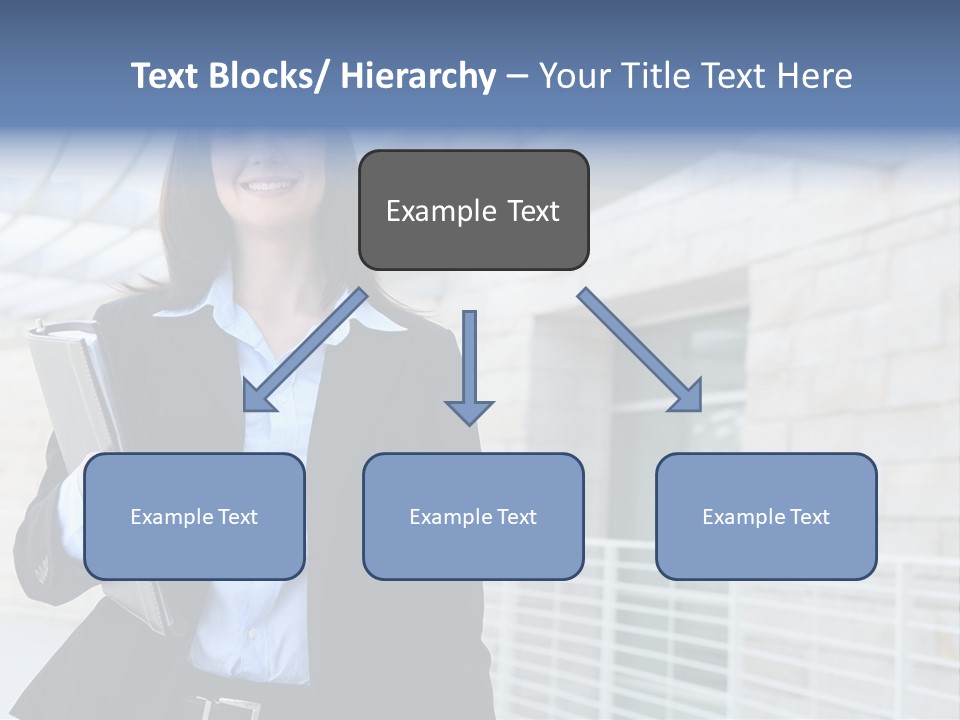 Text Blocks/ Hierarchy – Your Title Text Here

Example Text

Example Text

Example Text

Example Text